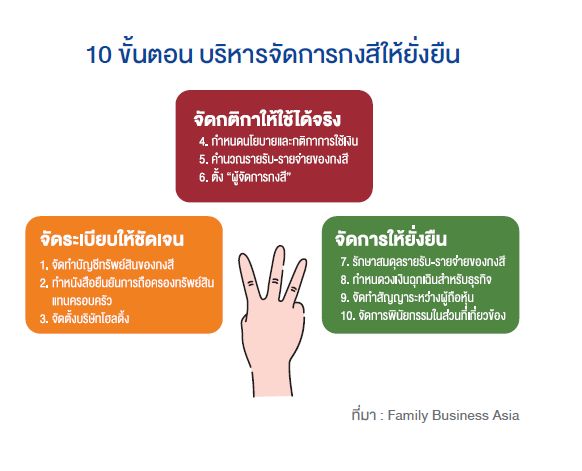 10 ขั้นตอน บริหารจัดการกงสีให้ยั่งยืน

จัดกติกาให้ใช้ได้จริง
4. กำหนดนโยบายและกติกาการใช้เงิน
5. คำนวณรายรับ-รายจ่ายของกงสี
6. ตั้ง "ผู้จัดการกงสี"

จัดระเบียบให้ชัดเจน
1. จัดทำบัญชีทรัพย์สินของกงสี
2. ทำหนังสือยืนยันการถือครองทรัพย์สินแทนครอบครัว
3. จัดตั้งบริษัทโฮลดิ้ง

จัดการให้ยั่งยืน
7. รักษาสมดุลรายรับ-รายจ่ายของกงสี
8. กำหนดวงเงินฉุกเฉินสำหรับธุรกิจ
9. จัดทำสัญญาระหว่างผู้ถือหุ้น
10. จัดการพินัยกรรมในส่วนที่เกี่ยวข้อง

ที่มา : Family Business Asia